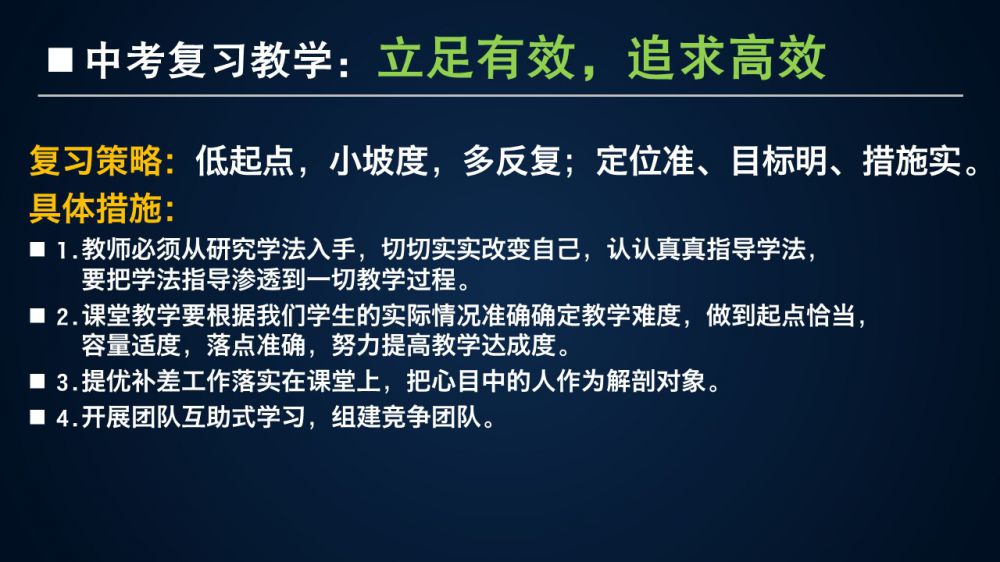 ■ 中考复习教学：立足有效，追求高效

复习策略：低起点，小坡度，多反复；定位准、目标明、措施实。

具体措施：

■ 1.教师必须从研究学法入手，切切实实改变自己，认认真真指导学法，要把学法指导渗透到一切教学过程。

■ 2.课堂教学要根据我们学生的实际情况准确确定教学难度，做到起点恰当，容量适度，落点准确，努力提高教学达成度。

■ 3.提优补差工作落实在课堂上，把心目中的人作为解剖对象。

■ 4.开展团队互助式学习，组建竞争团队。